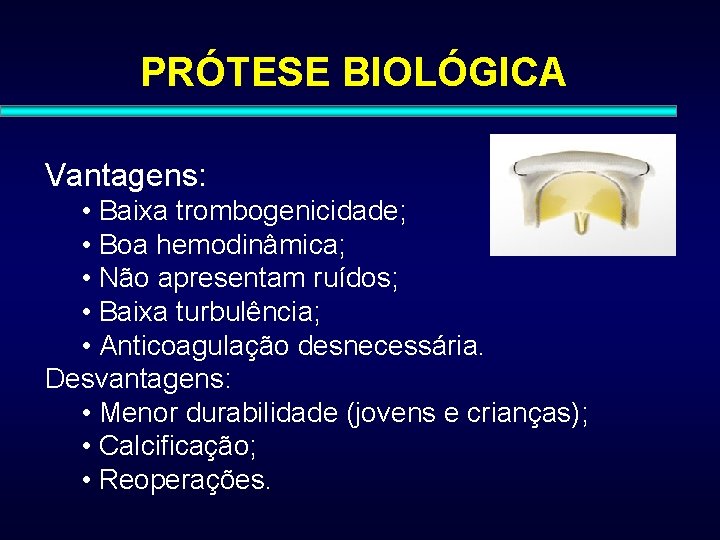 PRÓTESE BIOLÓGICA

Vantagens:
• Baixa trombogenicidade;
• Boa hemodinâmica;
• Não apresentam ruídos;
• Baixa turbulência;
• Anticoagulação desnecessária.
Desvantagens:
• Menor durabilidade (jovens e crianças);
• Calcificação;
• Reoperações.